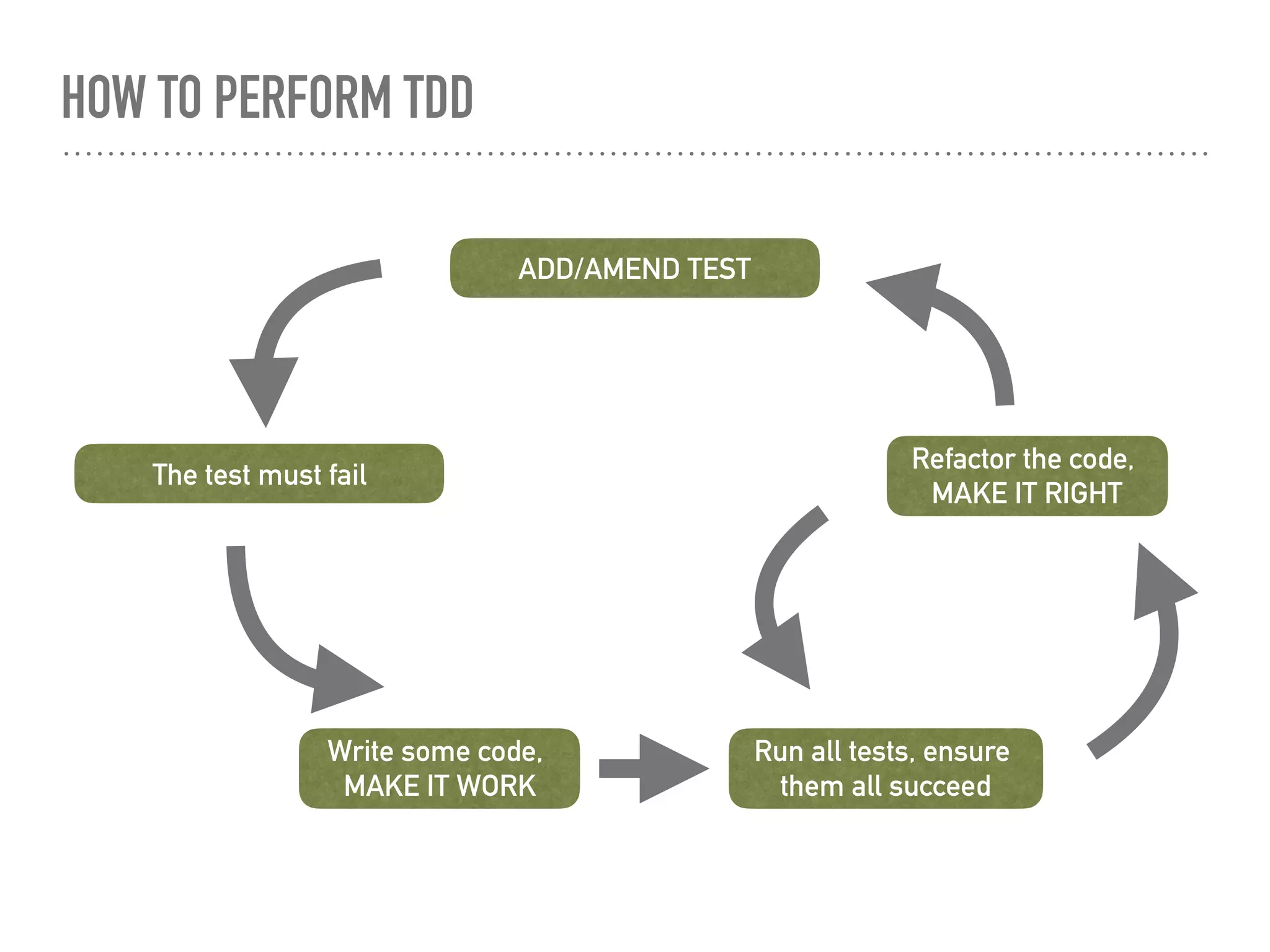 HOW TO PERFORM TDD

ADD/AMEND TEST

The test must fail

Write some code, MAKE IT WORK

Run all tests, ensure them all succeed

Refactor the code, MAKE IT RIGHT